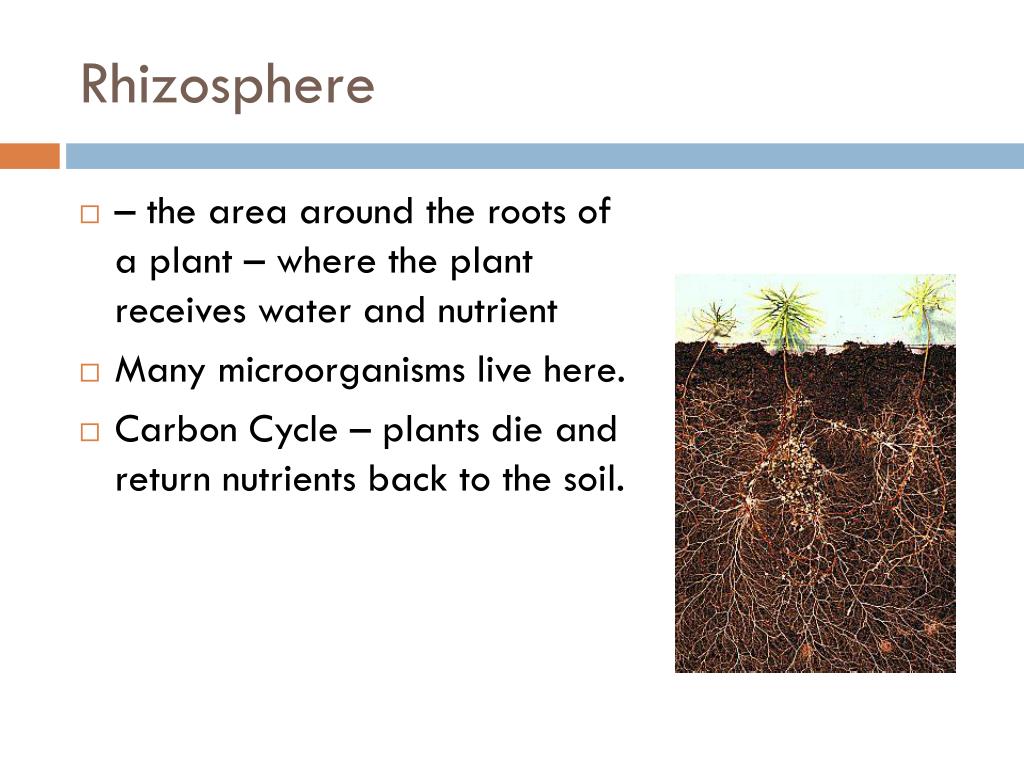 Rhizosphere

□ – the area around the roots of a plant – where the plant receives water and nutrient

□ Many microorganisms live here.

□ Carbon Cycle – plants die and return nutrients back to the soil.